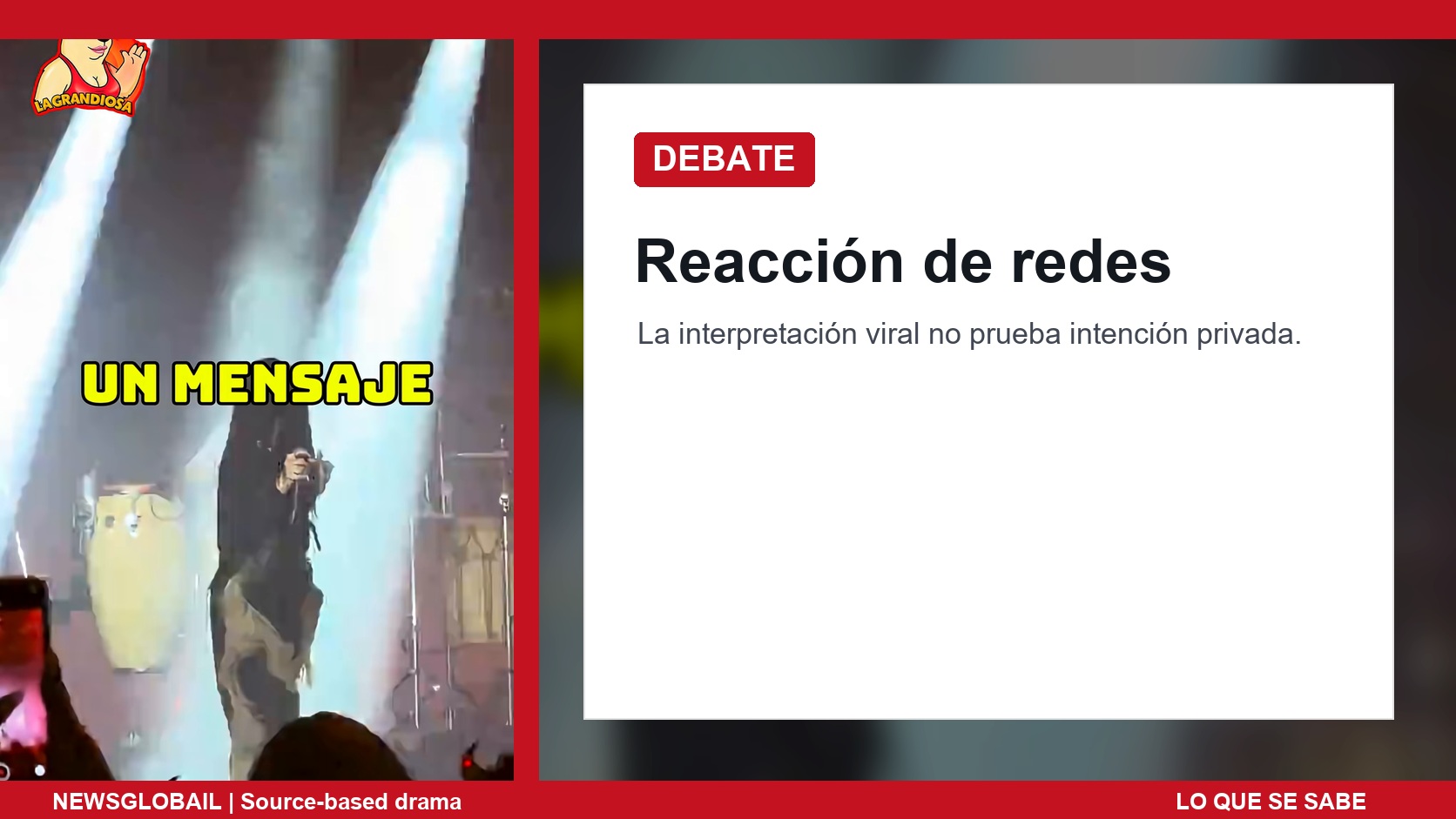 LAGRANDIOSA

UN MENSAJE

DEBATE

Reacción de redes

La interpretación viral no prueba intención privada.

NEWSGLOBAIL | Source-based drama

LO QUE SE SABE